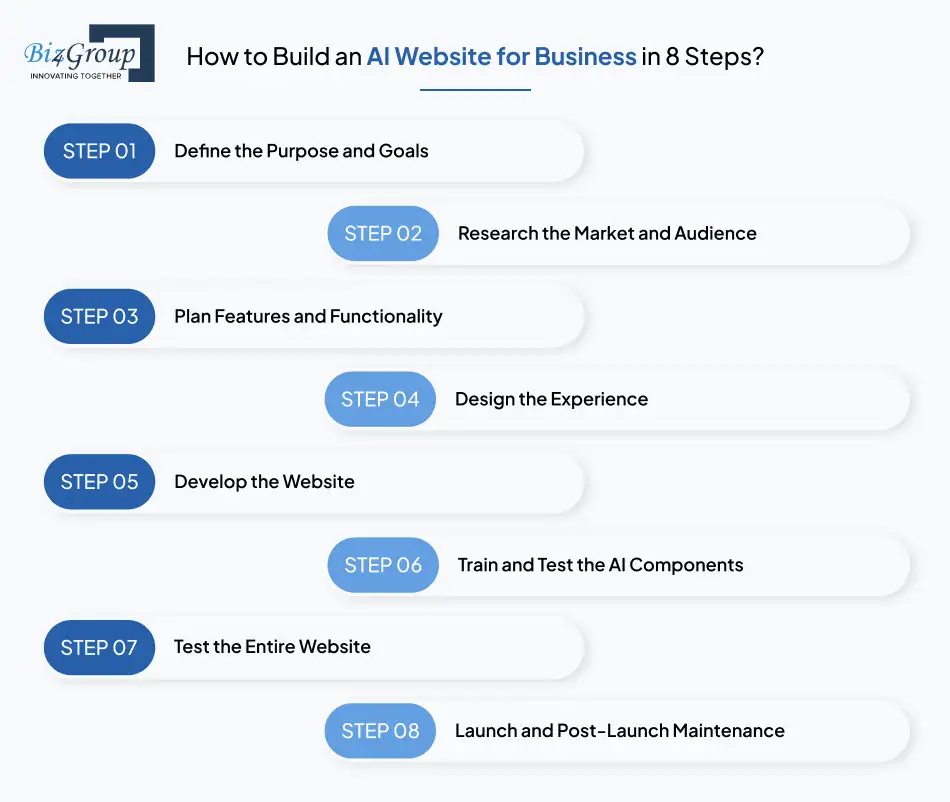 Biz4Group
INNOVATING TOGETHER

How to Build an AI Website for Business in 8 Steps?

STEP 01 Define the Purpose and Goals

STEP 02 Research the Market and Audience

STEP 03 Plan Features and Functionality

STEP 04 Design the Experience

STEP 05 Develop the Website

STEP 06 Train and Test the AI Components

STEP 07 Test the Entire Website

STEP 08 Launch and Post-Launch Maintenance